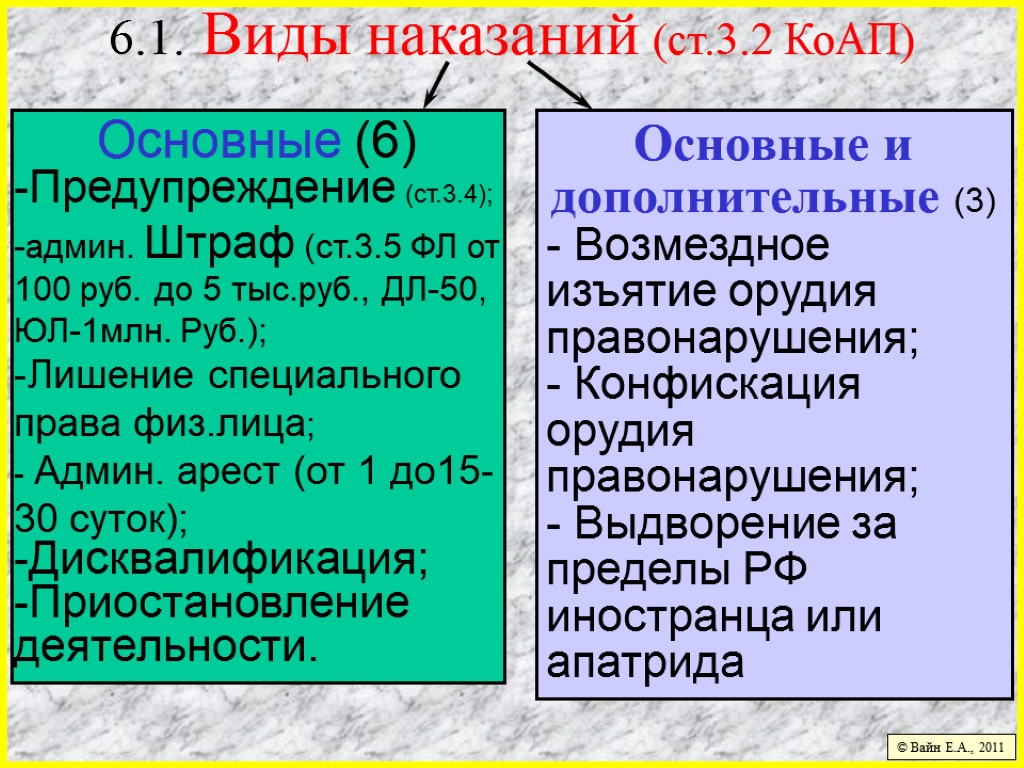 6.1. Виды наказаний (ст.3.2 КоАП)

Основные (6)
-Предупреждение (ст.3.4);
-админ. Штраф (ст.3.5 ФЛ от 100 руб. до 5 тыс.руб., ДЛ-50, ЮЛ-1млн. Руб.);
-Лишение специального права физ.лица;
- Админ. арест (от 1 до15-30 суток);
-Дисквалификация;
-Приостановление деятельности.

Основные и дополнительные (3)
- Возмездное изъятие орудия правонарушения;
- Конфискация орудия правонарушения;
- Выдворение за пределы РФ иностранца или апатрида

© Вайн Е.А., 2011